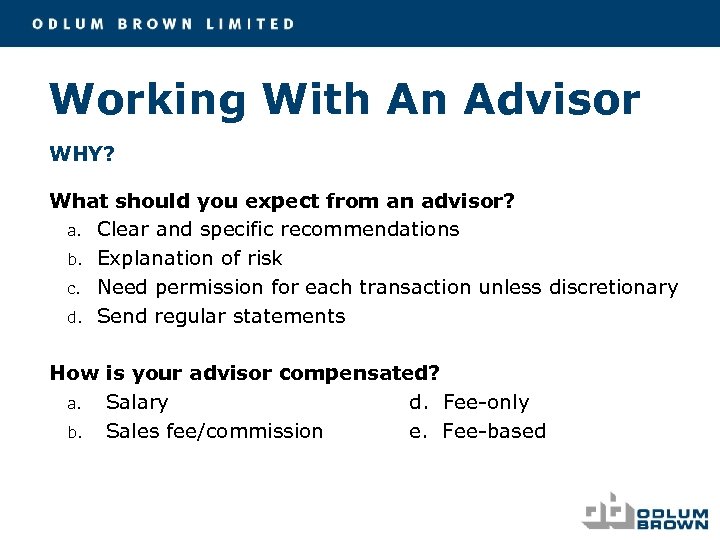 ODLUM BROWN LIMITED

Working With An Advisor

WHY?

What should you expect from an advisor?
a. Clear and specific recommendations
b. Explanation of risk
c. Need permission for each transaction unless discretionary
d. Send regular statements

How is your advisor compensated?
a. Salary
b. Sales fee/commission
d. Fee-only
e. Fee-based

ODLUM BROWN